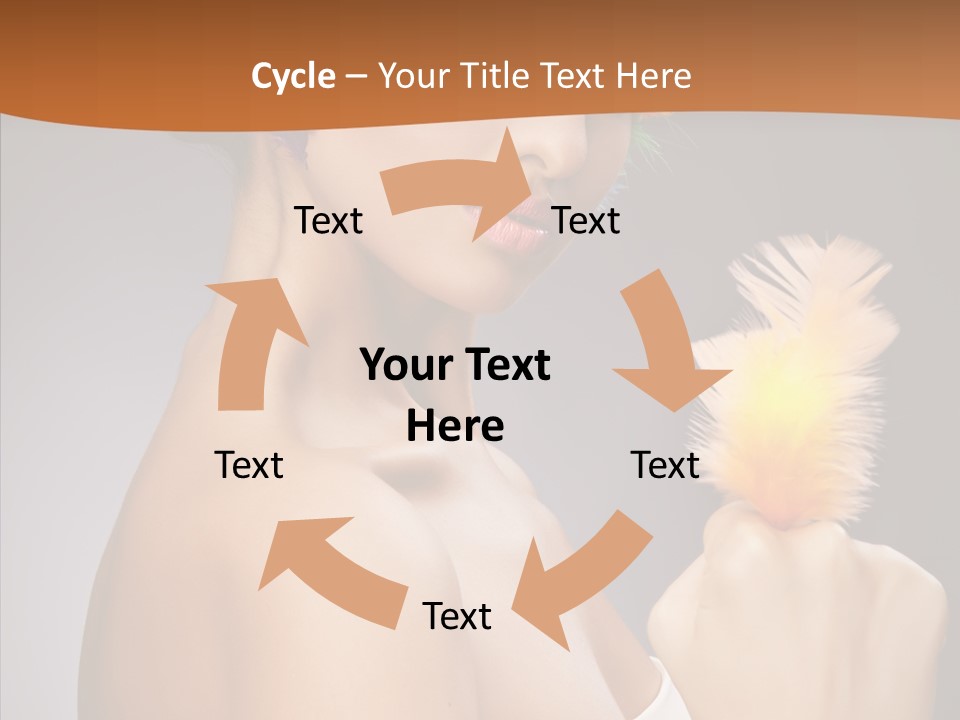 Cycle – Your Title Text Here

Text

Text

Your Text Here

Text

Text

Text